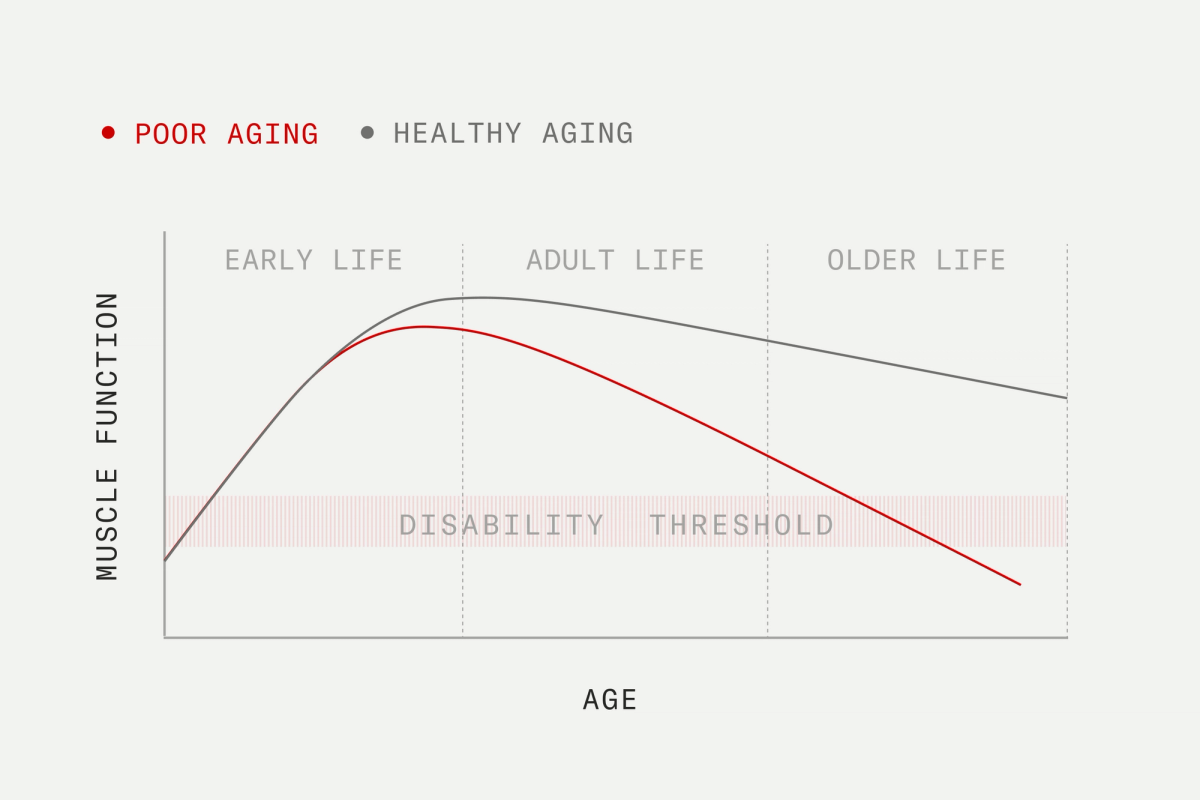 POOR AGING HEALTHY AGING

EARLY LIFE ADULT LIFE OLDER LIFE

MUSCLE FUNCTION

DISABILITY THRESHOLD

AGE